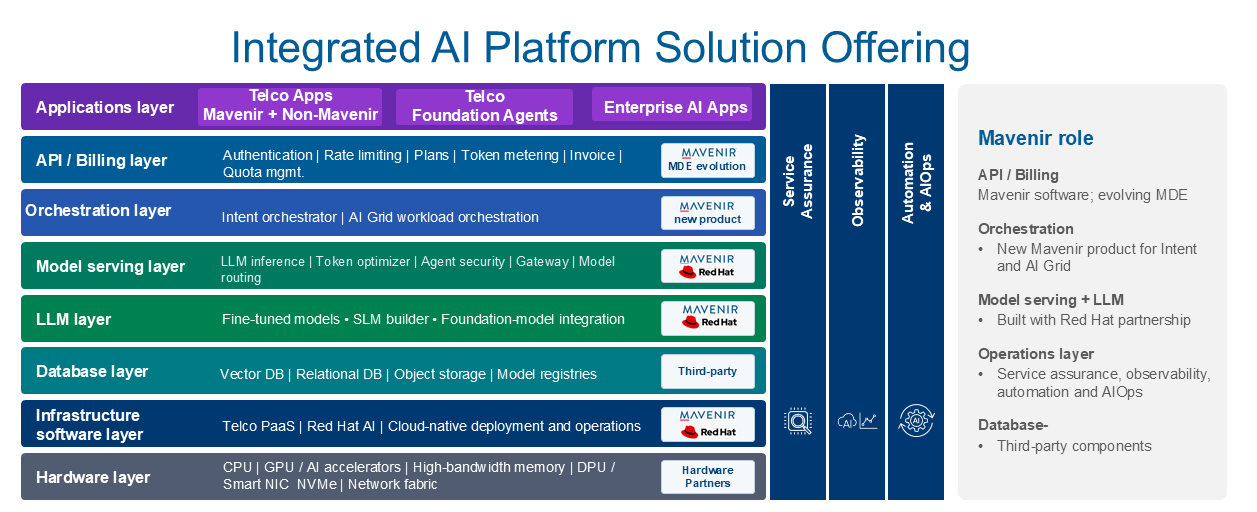 Integrated AI Platform Solution Offering

Applications layer
Telco Apps
Mavenir + Non-Mavenir
Telco
Foundation Agents
Enterprise AI Apps

API / Billing layer
Authentication | Rate limiting | Plans | Token metering | Invoice | Quota mgmt.
MAVENIR
MDE evolution

Orchestration layer
Intent orchestrator | AI Grid workload orchestration
MAVENIR
new product

Model serving layer
LLM inference | Token optimizer | Agent security | Gateway | Model routing
MAVENIR
Red Hat

LLM layer
Fine-tuned models • SLM builder • Foundation-model integration
MAVENIR
Red Hat

Database layer
Vector DB | Relational DB | Object storage | Model registries
Third-party

Infrastructure software layer
Telco PaaS | Red Hat AI | Cloud-native deployment and operations
MAVENIR
Red Hat

Hardware layer
CPU | GPU / AI accelerators | High-bandwidth memory | DPU / Smart NIC NVMe | Network fabric
Hardware Partners

Service Assurance

Observability

AI

Automation & AIOps

AI

Mavenir role

API / Billing
Mavenir software; evolving MDE

Orchestration
• New Mavenir product for Intent and AI Grid

Model serving + LLM
• Built with Red Hat partnership

Operations layer
• Service assurance, observability, automation and AIOps

Database-
• Third-party components